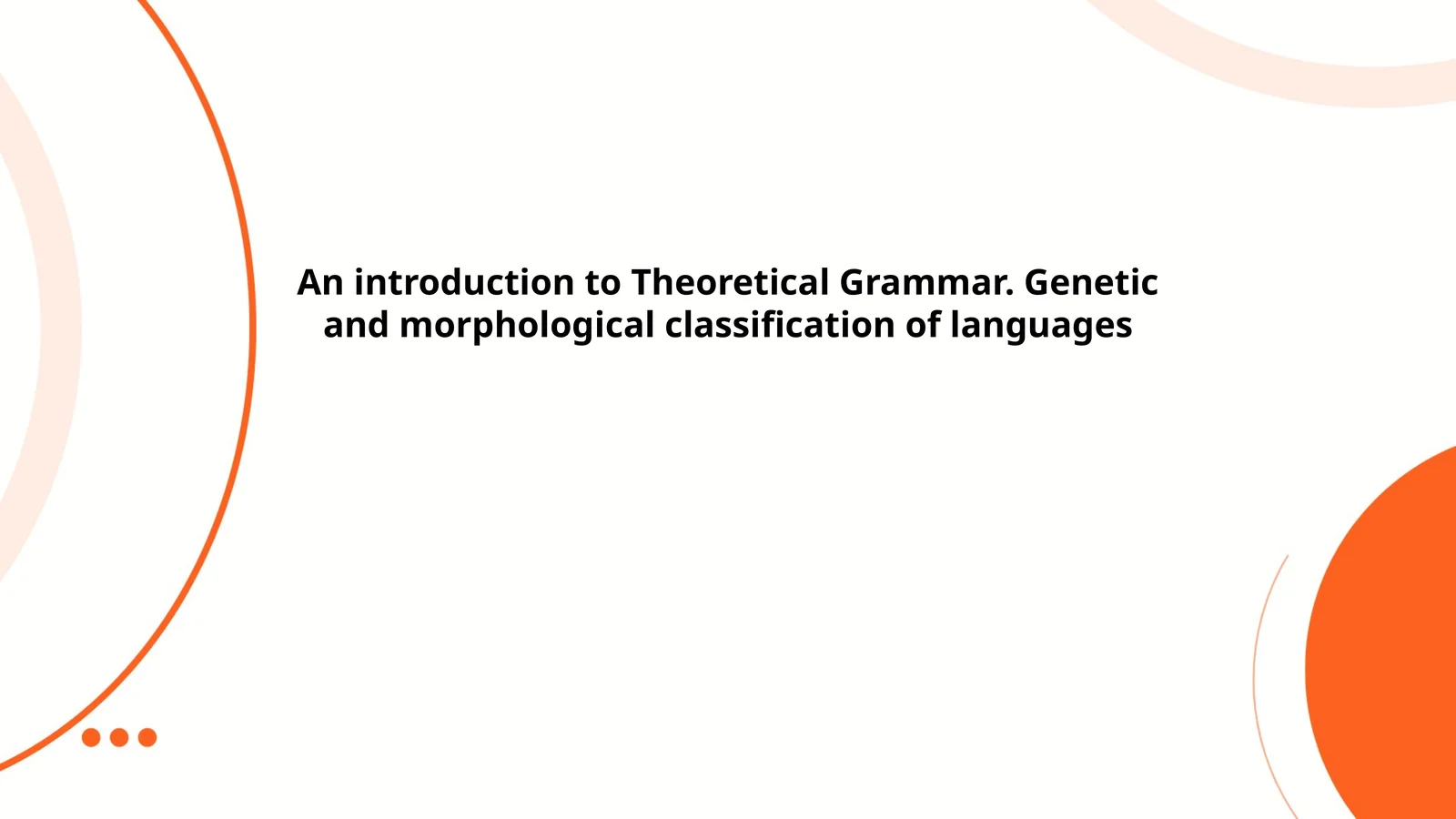 An introduction to Theoretical Grammar. Genetic and morphological classification of languages